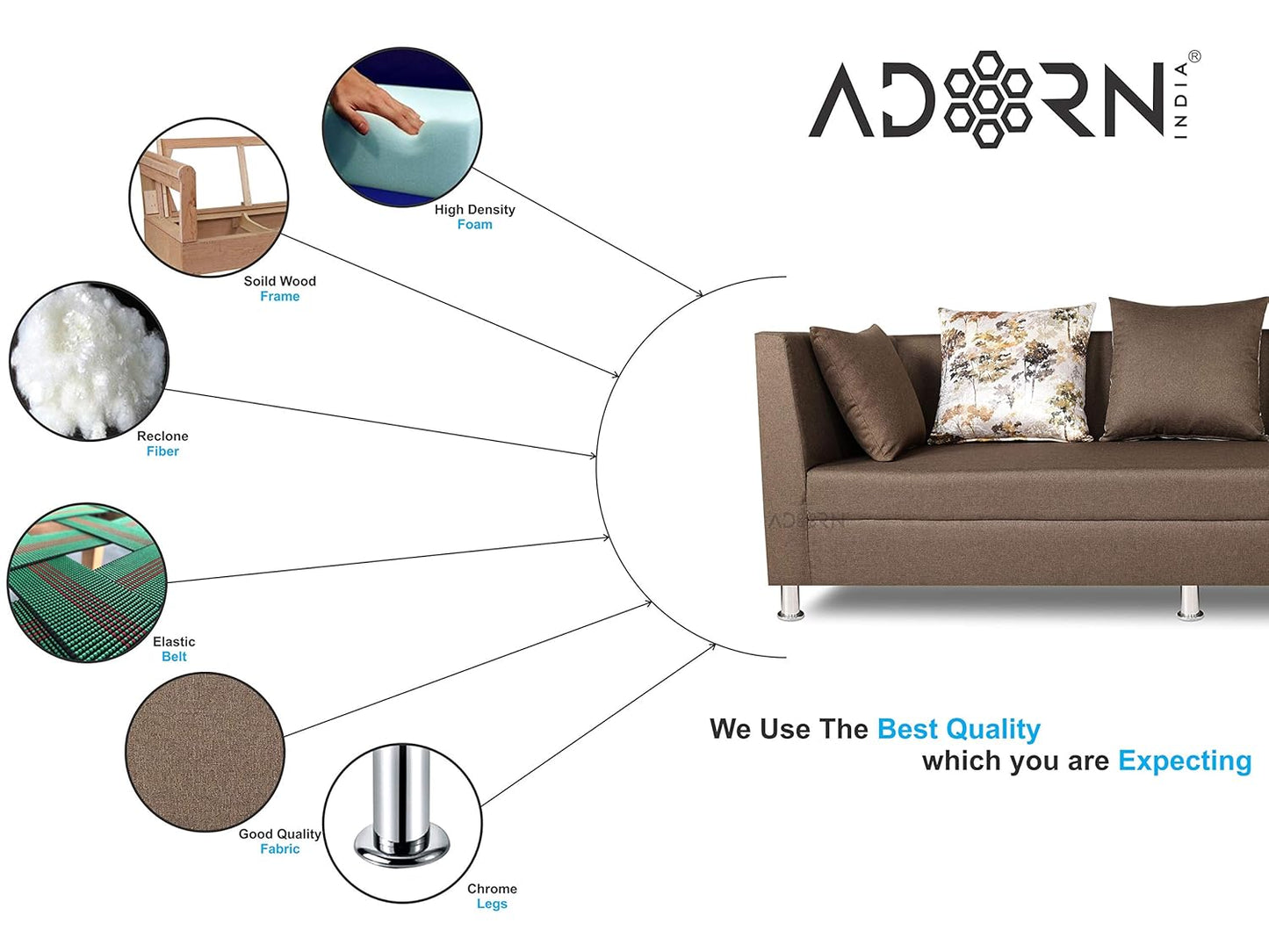 ADORN INDIA®

High Density Foam

Soild Wood Frame

Reclone Fiber

Elastic Belt

Good Quality Fabric

Chrome Legs

ADORN

We Use The Best Quality which you are Expecting